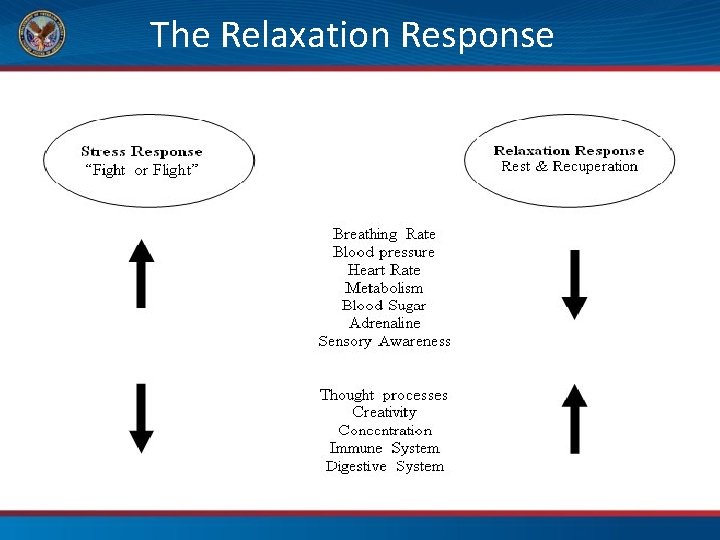 The Relaxation Response

Stress Response
"Fight or Flight"

Relaxation Response
Rest & Recuperation

Breathing Rate
Blood pressure
Heart Rate
Metabolism
Blood Sugar
Adrenaline
Sensory Awareness

Thought processes
Creativity
Concentration
Immune System
Digestive System